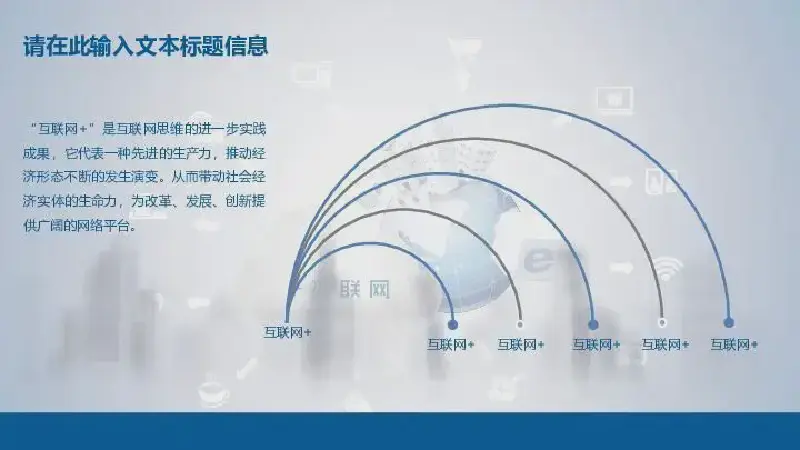 请在此输入文本标题信息

“互联网+”是互联网思维的进一步实践成果，它代表一种先进的生产力，推动经济形态不断的发生演变。从而带动社会经济实体的生命力，为改革、发展、创新提供广阔的网络平台。

联网

互联网+

互联网+ 互联网+ 互联网+ 互联网+ 互联网+